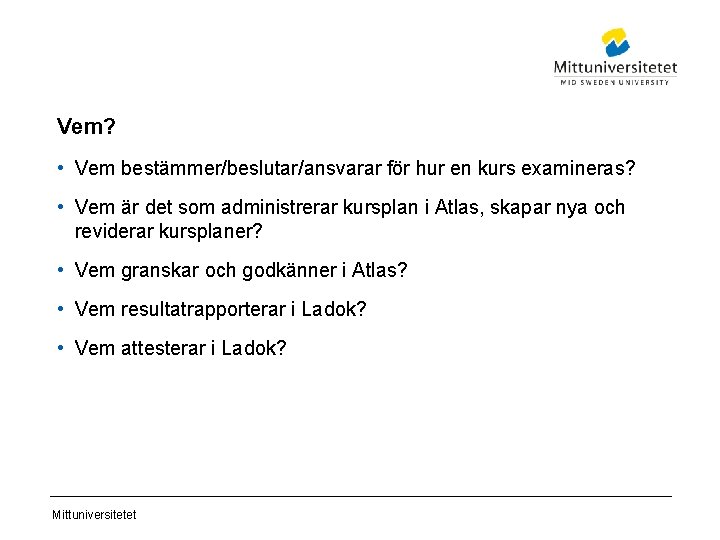 Mittuniversitetet
MID SWEDEN UNIVERSITY

Vem?

• Vem bestämmer/beslutar/ansvarar för hur en kurs examineras?

• Vem är det som administrerar kursplan i Atlas, skapar nya och reviderar kursplaner?

• Vem granskar och godkänner i Atlas?

• Vem resultatrapporterar i Ladok?

• Vem attesterar i Ladok?

Mittuniversitetet